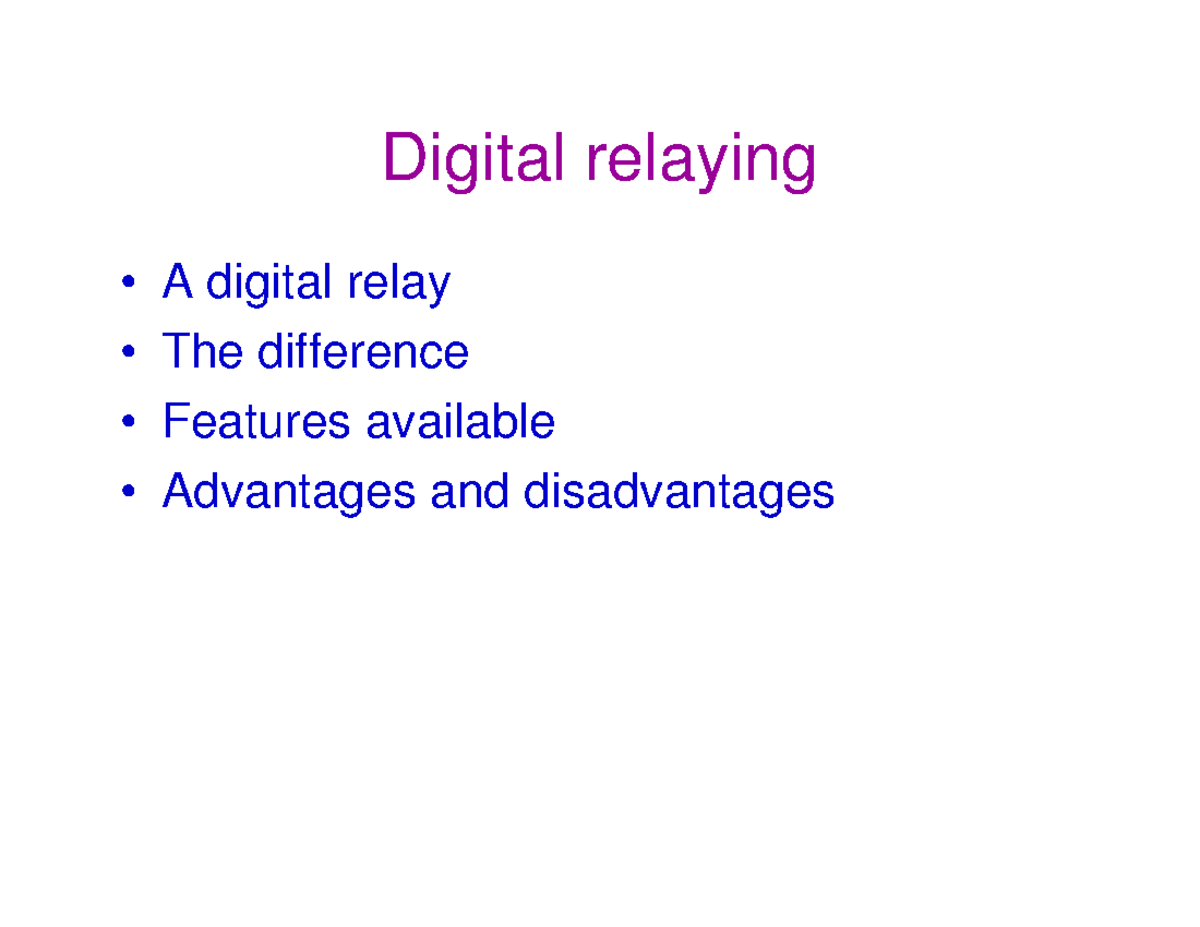 Digital relaying

• A digital relay
• The difference
• Features available
• Advantages and disadvantages